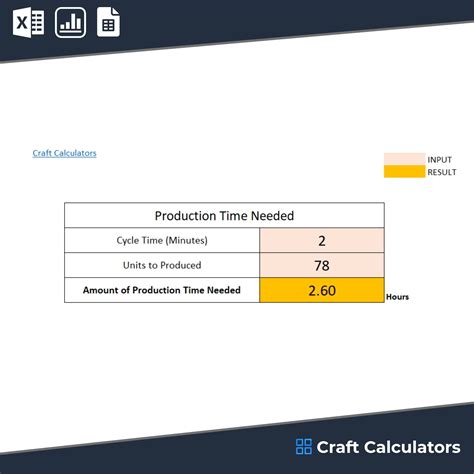 Craft Calculators

INPUT
RESULT

| Production Time Needed | |
|---|---|
| Cycle Time (Minutes) | 2 |
| Units to Produced | 78 |
| **Amount of Production Time Needed** | 2.60 |

Hours

Craft Calculators